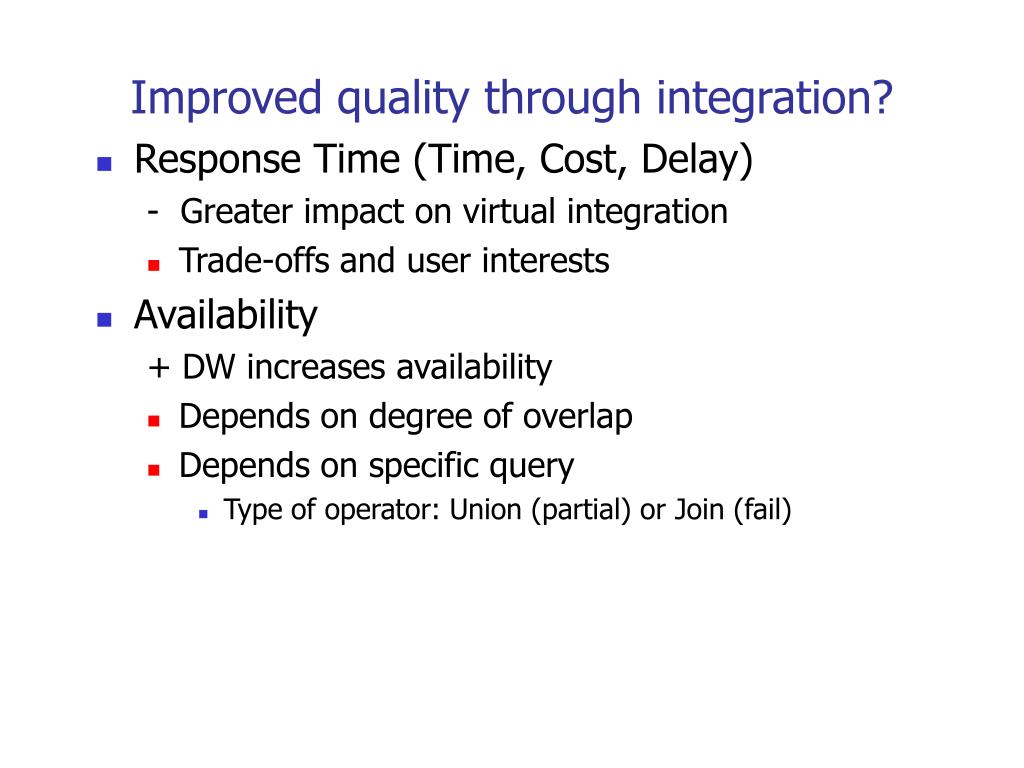 Improved quality through integration?

- Response Time (Time, Cost, Delay)
  - Greater impact on virtual integration
  - Trade-offs and user interests
- Availability
  + DW increases availability
  - Depends on degree of overlap
  - Depends on specific query
    - Type of operator: Union (partial) or Join (fail)